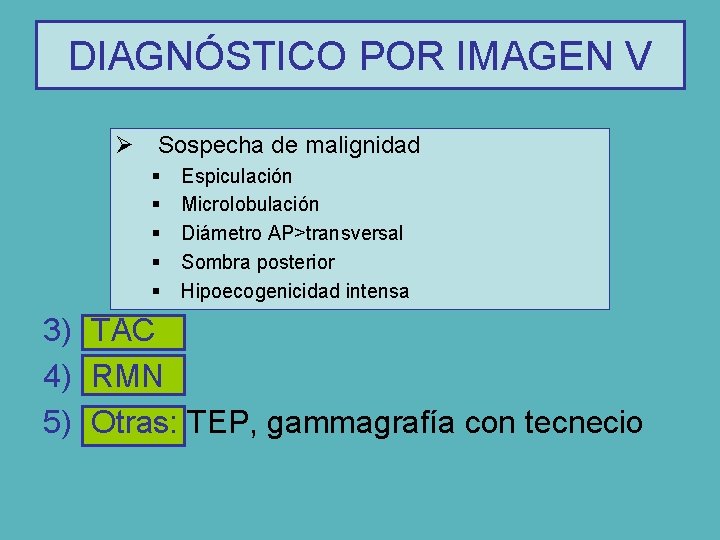 DIAGNÓSTICO POR IMAGEN V

➢ Sospecha de malignidad
▪ Espiculación
▪ Microlobulación
▪ Diámetro AP>transversal
▪ Sombra posterior
▪ Hipoecogenicidad intensa

3) TAC
4) RMN
5) Otras: TEP, gammagrafía con tecnecio